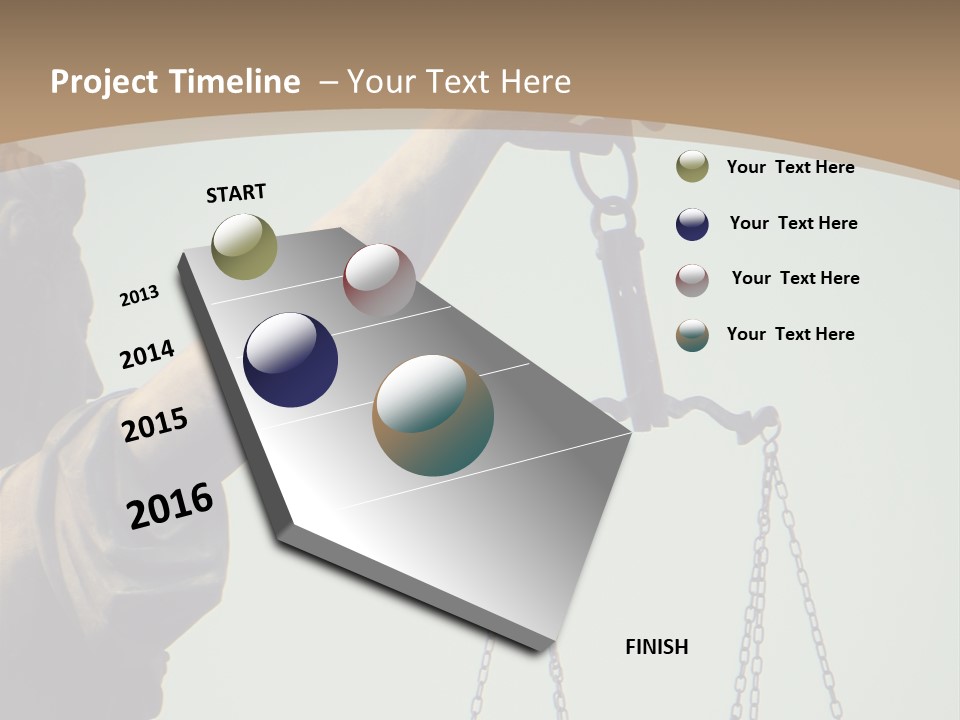 Project Timeline – Your Text Here

START

2013

2014

2015

2016

FINISH

Your Text Here

Your Text Here

Your Text Here

Your Text Here